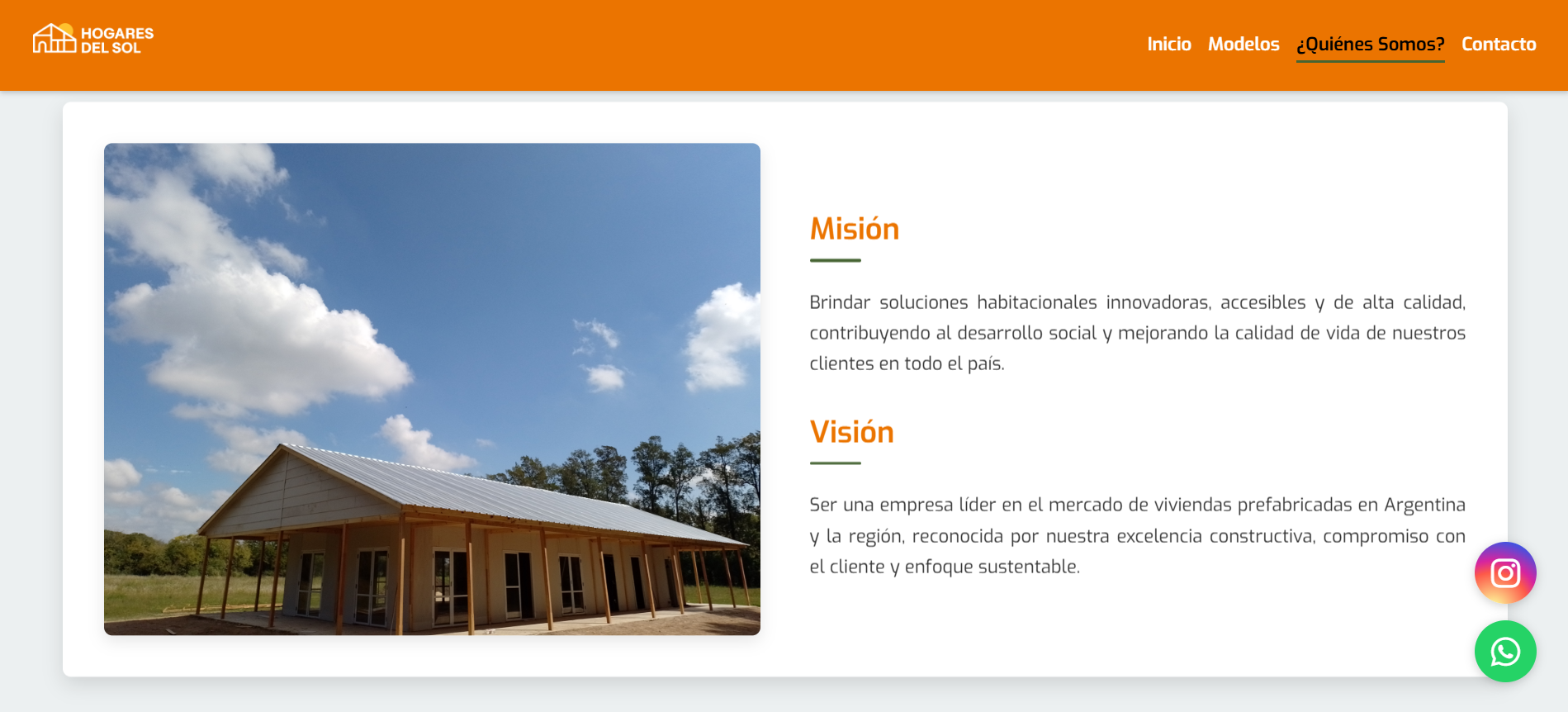 HOGARES DEL SOL

Inicio Modelos ¿Quiénes Somos? Contacto

Misión

Brindar soluciones habitacionales innovadoras, accesibles y de alta calidad, contribuyendo al desarrollo social y mejorando la calidad de vida de nuestros clientes en todo el país.

Visión

Ser una empresa líder en el mercado de viviendas prefabricadas en Argentina y la región, reconocida por nuestra excelencia constructiva, compromiso con el cliente y enfoque sustentable.